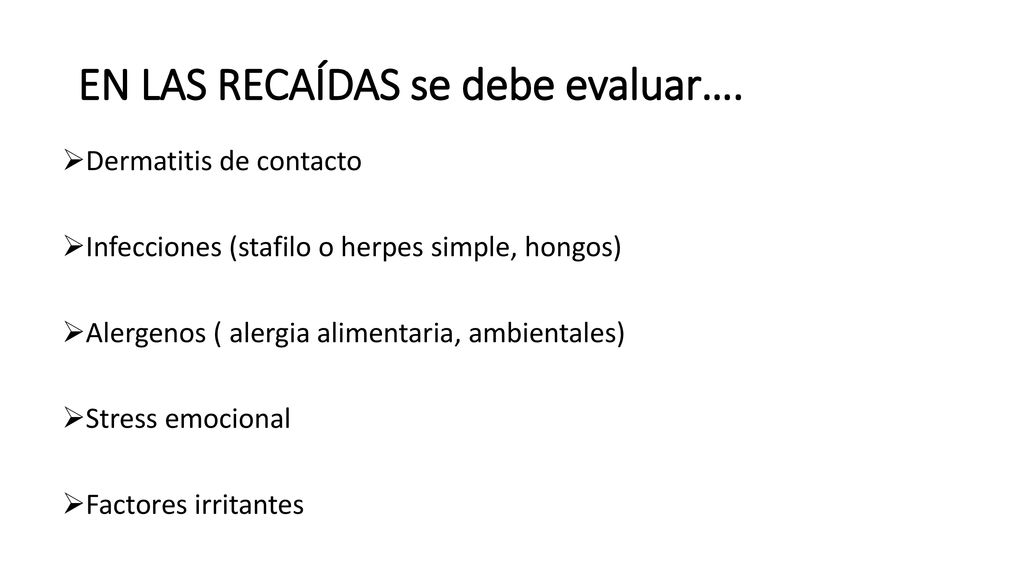 EN LAS RECAÍDAS se debe evaluar….

➢Dermatitis de contacto

➢Infecciones (stafilo o herpes simple, hongos)

➢Alergenos ( alergia alimentaria, ambientales)

➢Stress emocional

➢Factores irritantes